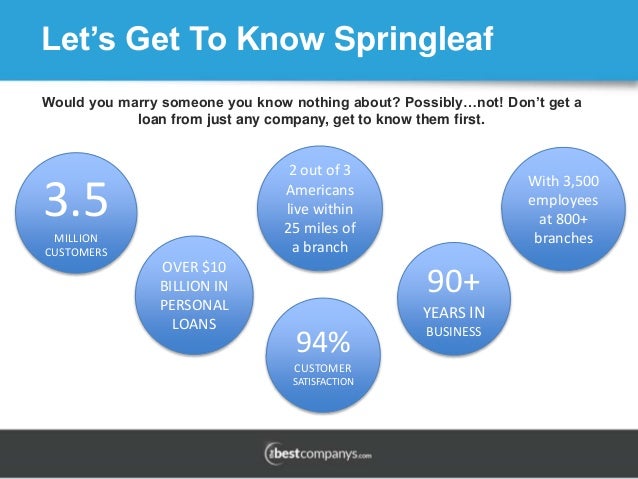 Let's Get To Know Springleaf

Would you marry someone you know nothing about? Possibly…not! Don't get a loan from just any company, get to know them first.

3.5
MILLION CUSTOMERS

OVER $10 BILLION IN PERSONAL LOANS

2 out of 3 Americans live within 25 miles of a branch

94%
CUSTOMER SATISFACTION

90+
YEARS IN BUSINESS

With 3,500 employees at 800+ branches

thebestcompanys.com